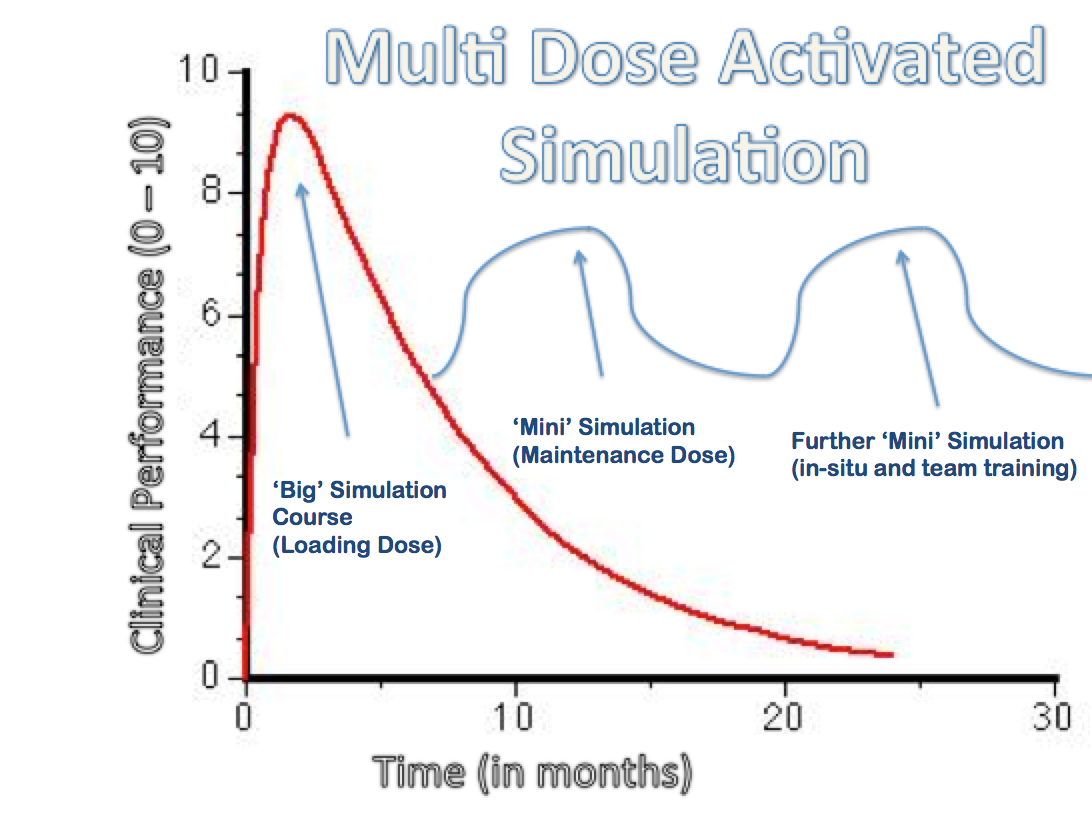 Multi Dose Activated Simulation

Clinical Performance (0 – 10)

10
8
6
4
2
0

'Big' Simulation Course (Loading Dose)

'Mini' Simulation (Maintenance Dose)

Further 'Mini' Simulation (in-situ and team training)

0
10
20
30

Time (in months)